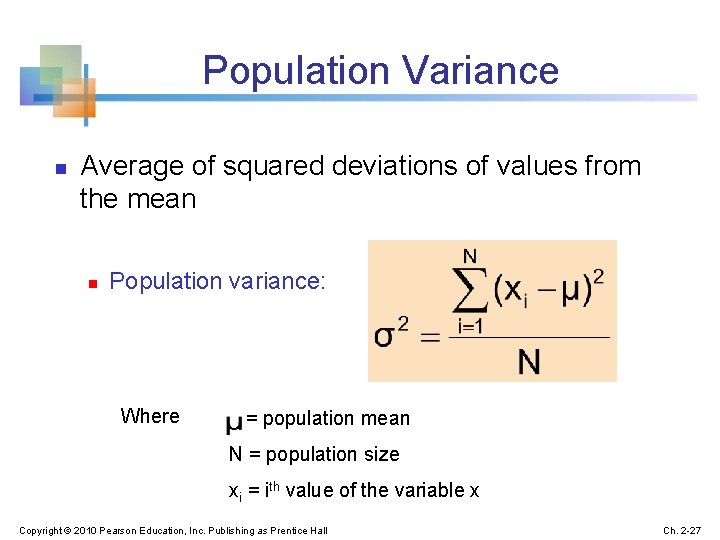 Population Variance

Average of squared deviations of values from the mean

Population variance: $\sigma^2 = \frac{\sum_{i=1}^{N}(x_i - \mu)^2}{N}$

Where $\mu$ = population mean

N = population size

$x_i$ = $i^{th}$ value of the variable x

Copyright © 2010 Pearson Education, Inc. Publishing as Prentice Hall

Ch. 2-27